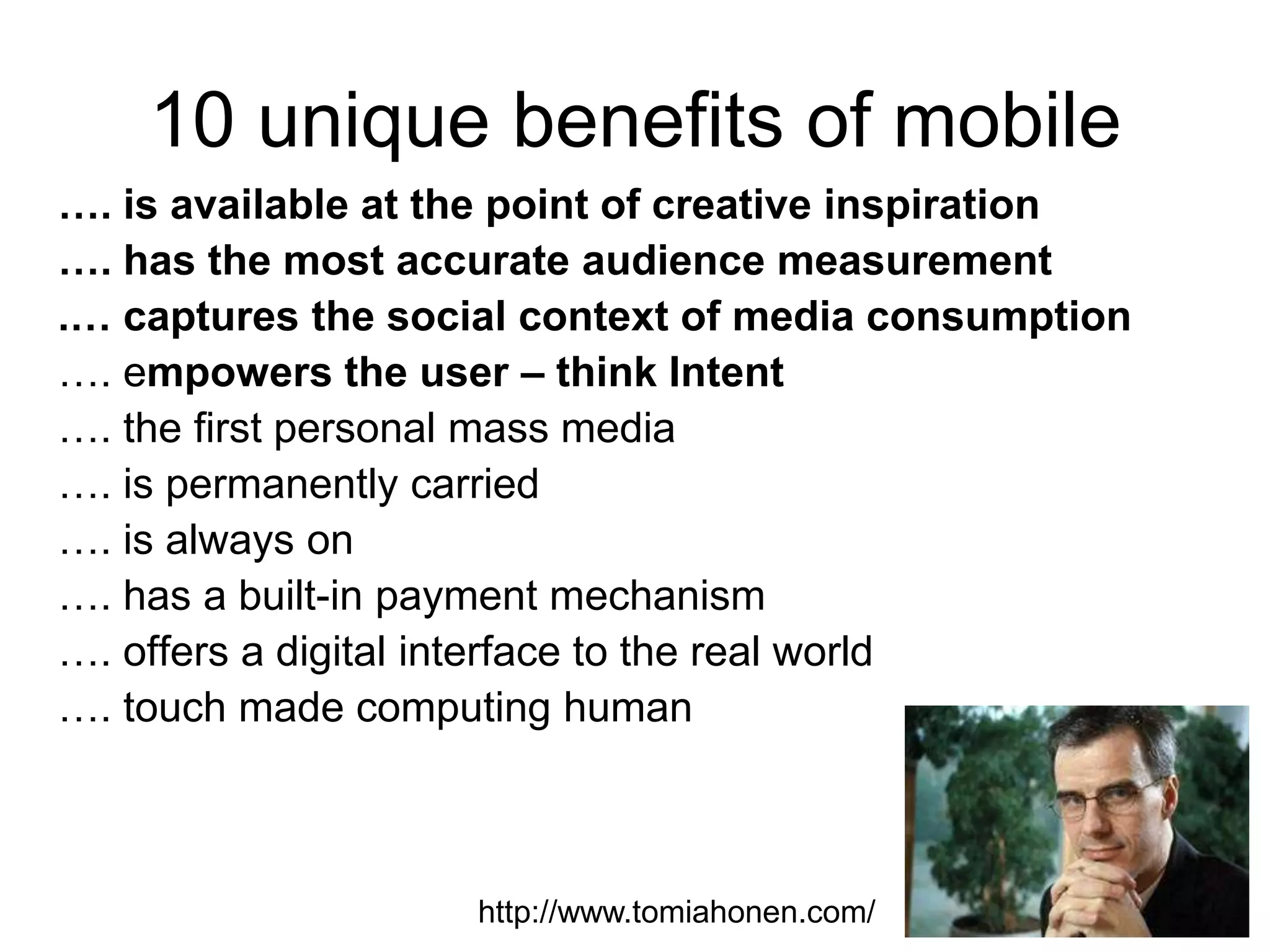 10 unique benefits of mobile

…. is available at the point of creative inspiration
…. has the most accurate audience measurement
…. captures the social context of media consumption
…. empowers the user – think Intent
…. the first personal mass media
…. is permanently carried
…. is always on
…. has a built-in payment mechanism
…. offers a digital interface to the real world
…. touch made computing human

http://www.tomiahonen.com/